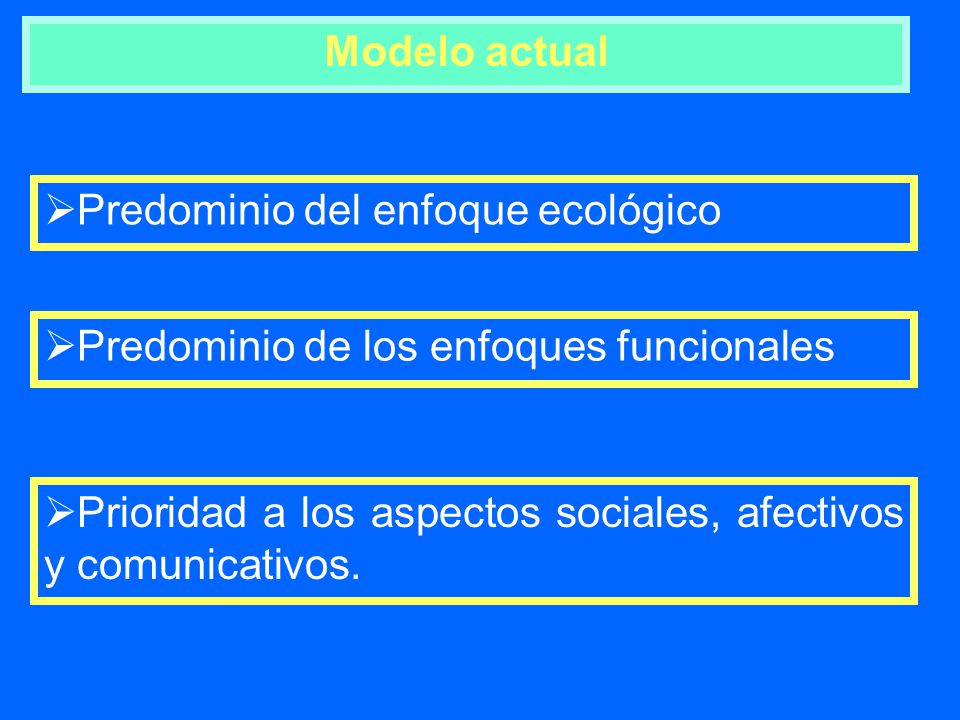 Modelo actual

➢Predominio del enfoque ecológico

➢Predominio de los enfoques funcionales

➢Prioridad a los aspectos sociales, afectivos y comunicativos.